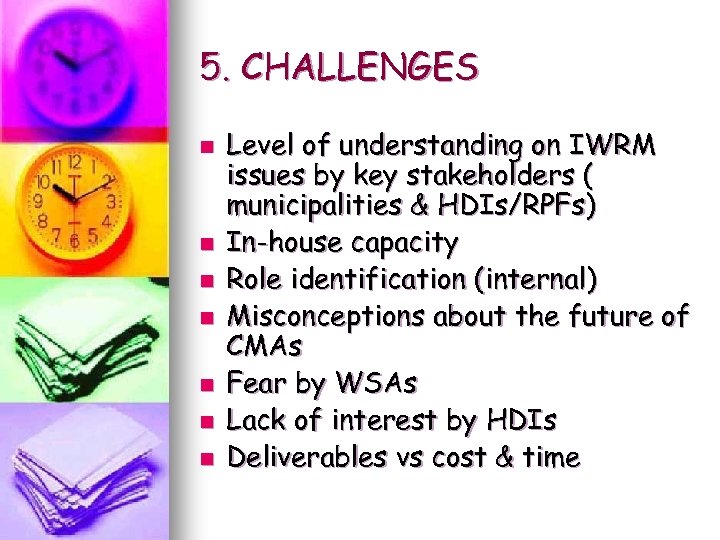 5. CHALLENGES

- Level of understanding on IWRM issues by key stakeholders ( municipalities & HDIs/RPFs)
- In-house capacity
- Role identification (internal)
- Misconceptions about the future of CMAs
- Fear by WSAs
- Lack of interest by HDIs
- Deliverables vs cost & time